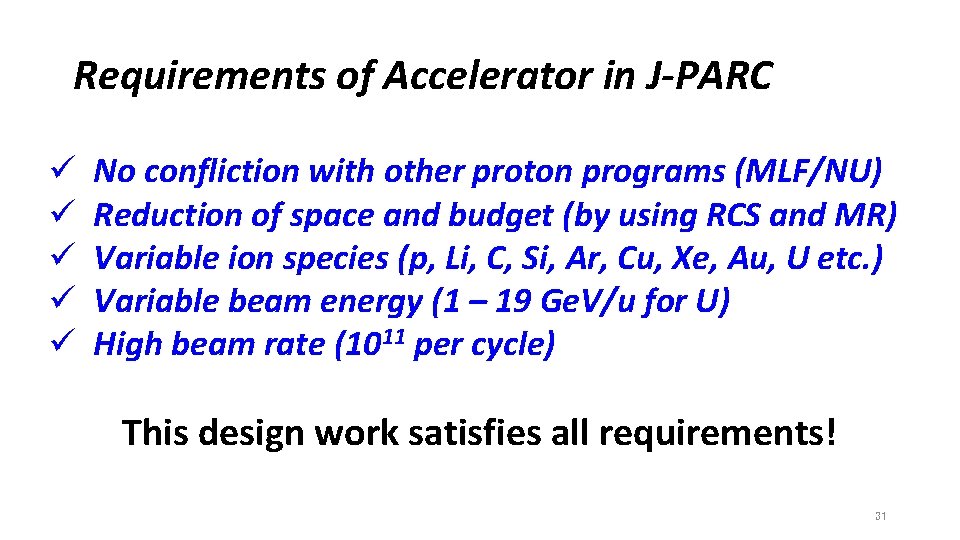 Requirements of Accelerator in J-PARC

✓ No confliction with other proton programs (MLF/NU)
✓ Reduction of space and budget (by using RCS and MR)
✓ Variable ion species (p, Li, C, Si, Ar, Cu, Xe, Au, U etc.)
✓ Variable beam energy (1 – 19 GeV/u for U)
✓ High beam rate ($10^{11}$ per cycle)

This design work satisfies all requirements!

31